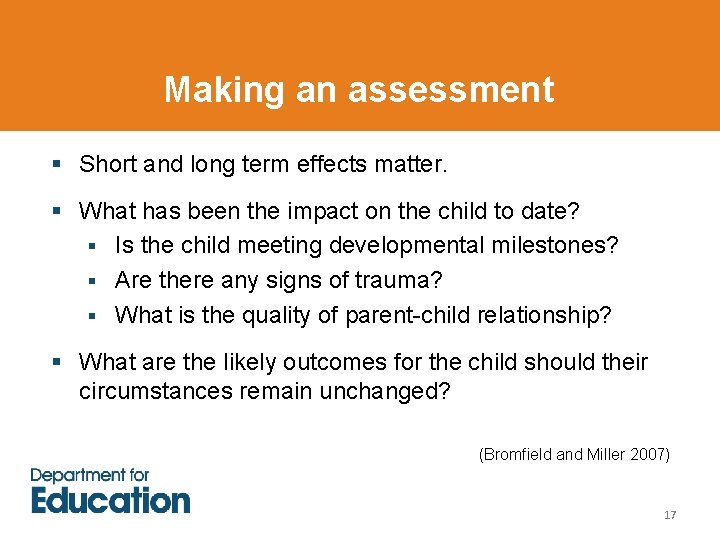 Making an assessment

▪ Short and long term effects matter.

▪ What has been the impact on the child to date?
  ▪ Is the child meeting developmental milestones?
  ▪ Are there any signs of trauma?
  ▪ What is the quality of parent-child relationship?

▪ What are the likely outcomes for the child should their circumstances remain unchanged?

(Bromfield and Miller 2007)

Department for Education

17